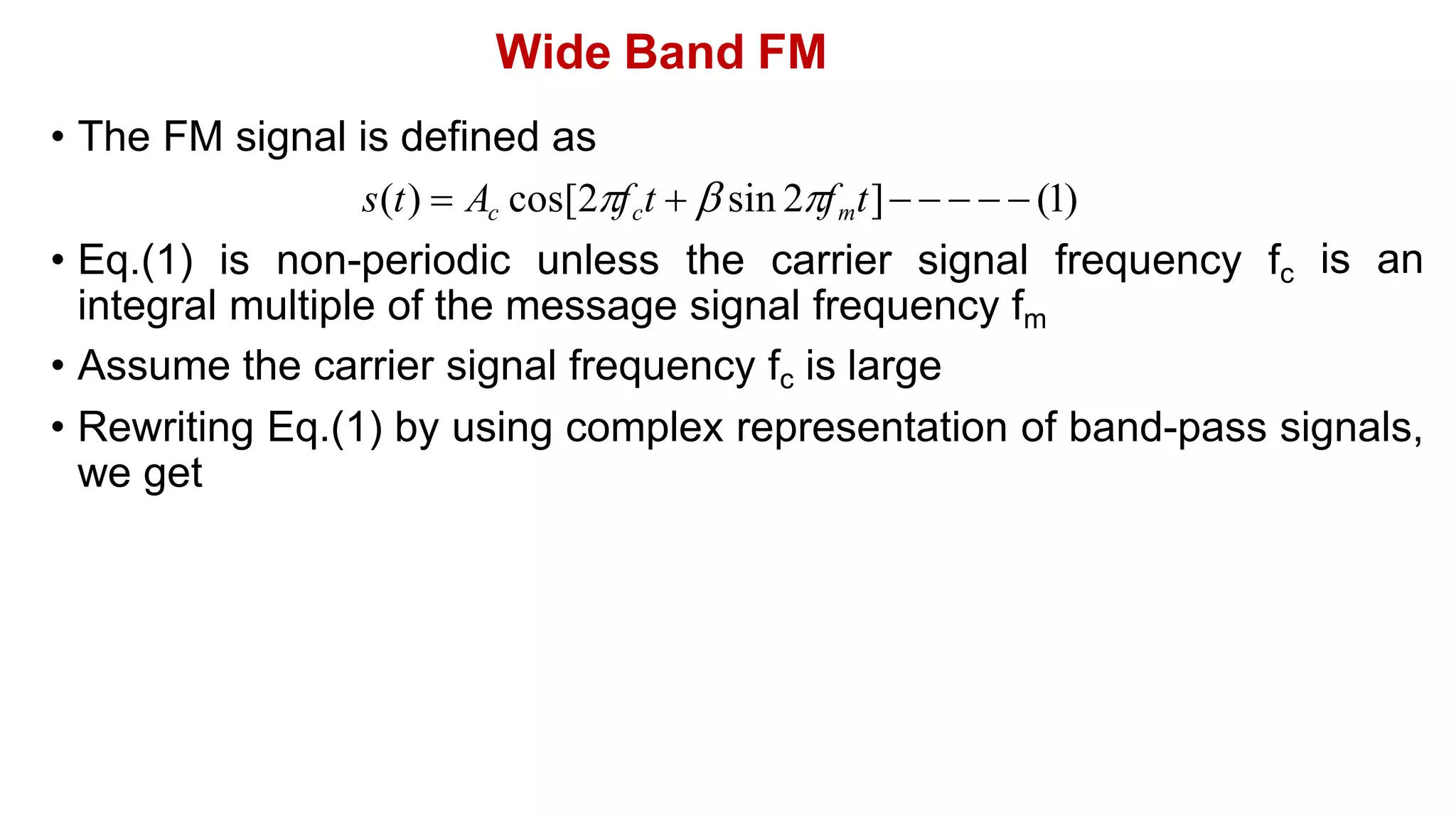 Wide Band FM

• The FM signal is defined as

$s(t) = A_c \cos[2\pi f_c t + \beta \sin 2\pi f_m t] ------(1)$

• Eq.(1) is non-periodic unless the carrier signal frequency $f_c$ is an integral multiple of the message signal frequency $f_m$

• Assume the carrier signal frequency $f_c$ is large

• Rewriting Eq.(1) by using complex representation of band-pass signals, we get